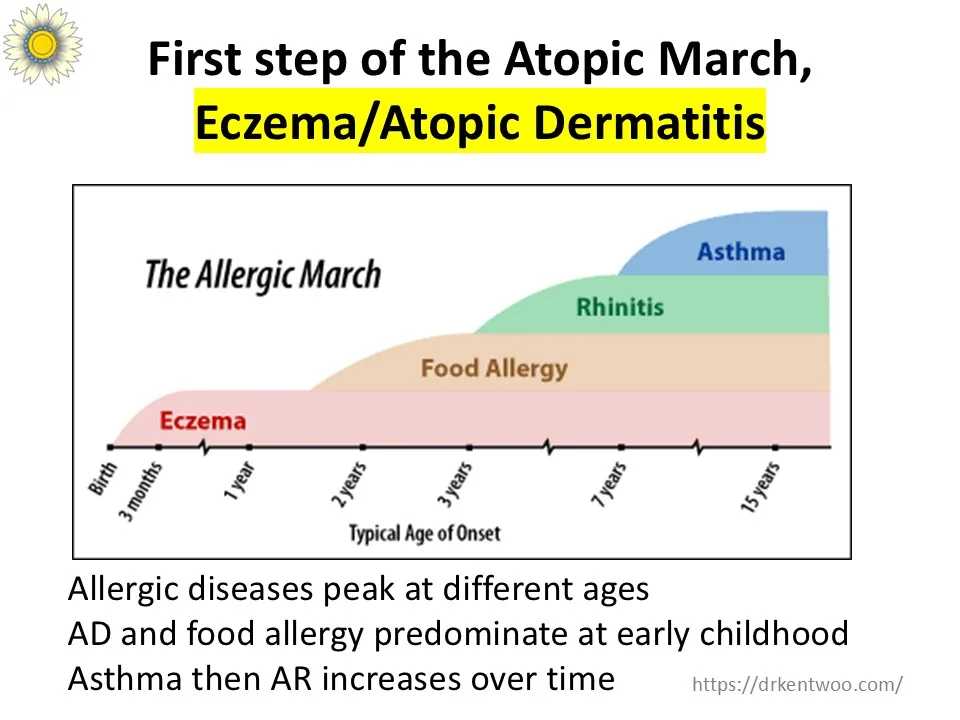 First step of the Atopic March,
Eczema/Atopic Dermatitis

The Allergic March

Asthma

Rhinitis

Food Allergy

Eczema

Birth
3 months
1 year
2 years
3 years
7 years
15 years

Typical Age of Onset

Allergic diseases peak at different ages
AD and food allergy predominate at early childhood
Asthma then AR increases over time

https://drkentwoo.com/